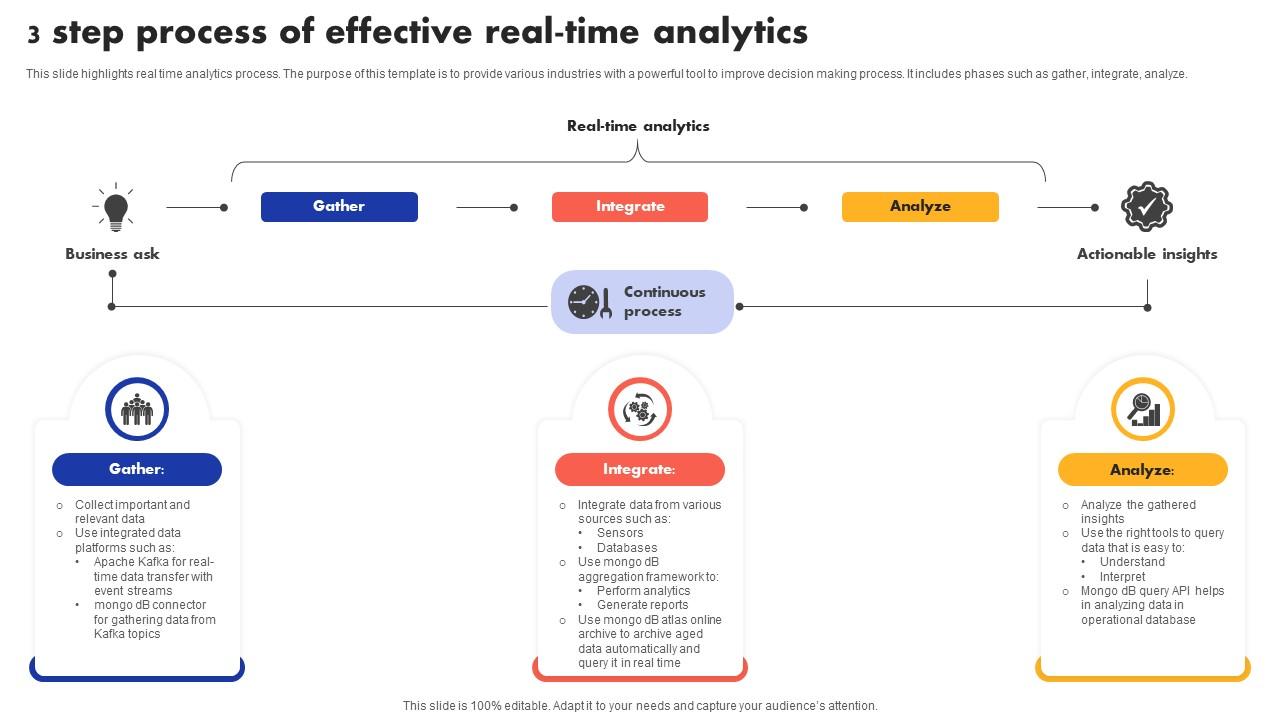 3 step process of effective real-time analytics

This slide highlights real time analytics process. The purpose of this template is to provide various industries with a powerful tool to improve decision making process. It includes phases such as gather, integrate, analyze.

Real-time analytics

Business ask

Gather

Integrate

Analyze

Actionable insights

Continuous process

Gather:

○ Collect important and relevant data
○ Use integrated data platforms such as:
• Apache Kafka for real-time data transfer with event streams
• mongo dB connector for gathering data from Kafka topics

Integrate:

○ Integrate data from various sources such as:
• Sensors
• Databases
○ Use mongo dB aggregation framework to:
• Perform analytics
• Generate reports
○ Use mongo dB atlas online archive to archive aged data automatically and query it in real time

Analyze:

○ Analyze the gathered insights
○ Use the right tools to query data that is easy to:
• Understand
• Interpret
○ Mongo dB query API helps in analyzing data in operational database

This slide is 100% editable. Adapt it to your needs and capture your audience's attention.